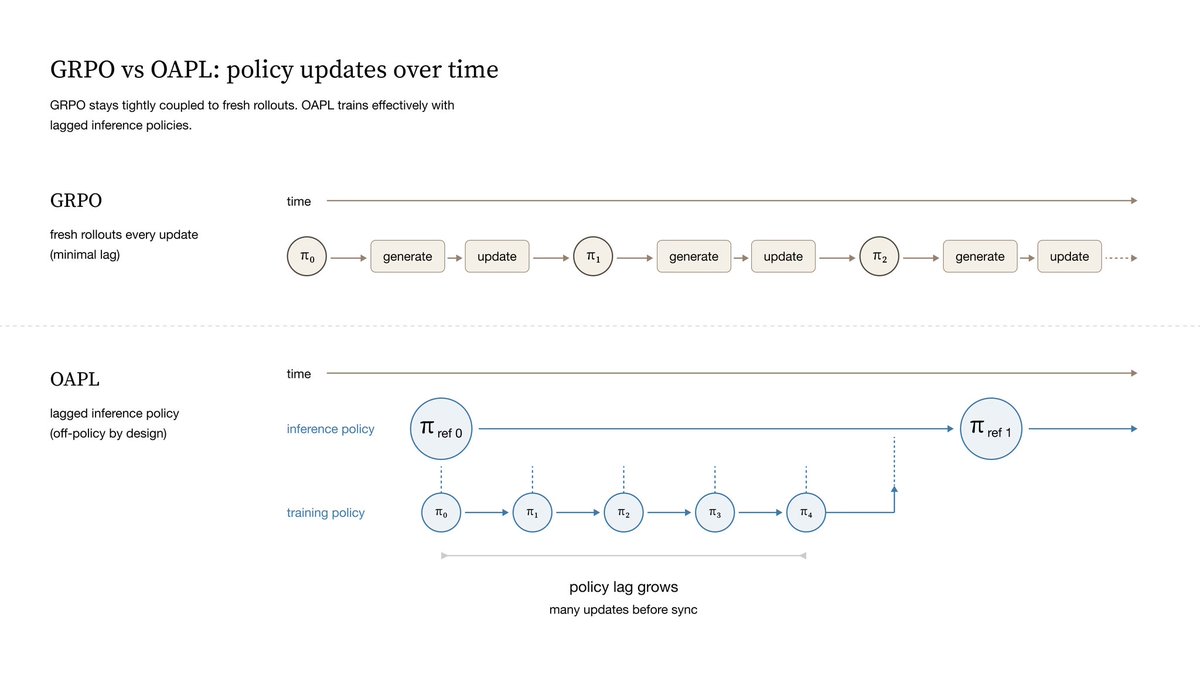 GRPO vs OAPL: policy updates over time

GRPO stays tightly coupled to fresh rollouts. OAPL trains effectively with lagged inference policies.

GRPO

fresh rollouts every update
(minimal lag)

time

$\pi_0$ generate update $\pi_1$ generate update $\pi_2$ generate update

OAPL

lagged inference policy
(off-policy by design)

time

inference policy $\pi_{\text{ref } 0}$ $\pi_{\text{ref } 1}$

training policy $\pi_0$ $\pi_1$ $\pi_2$ $\pi_3$ $\pi_4$

policy lag grows
many updates before sync